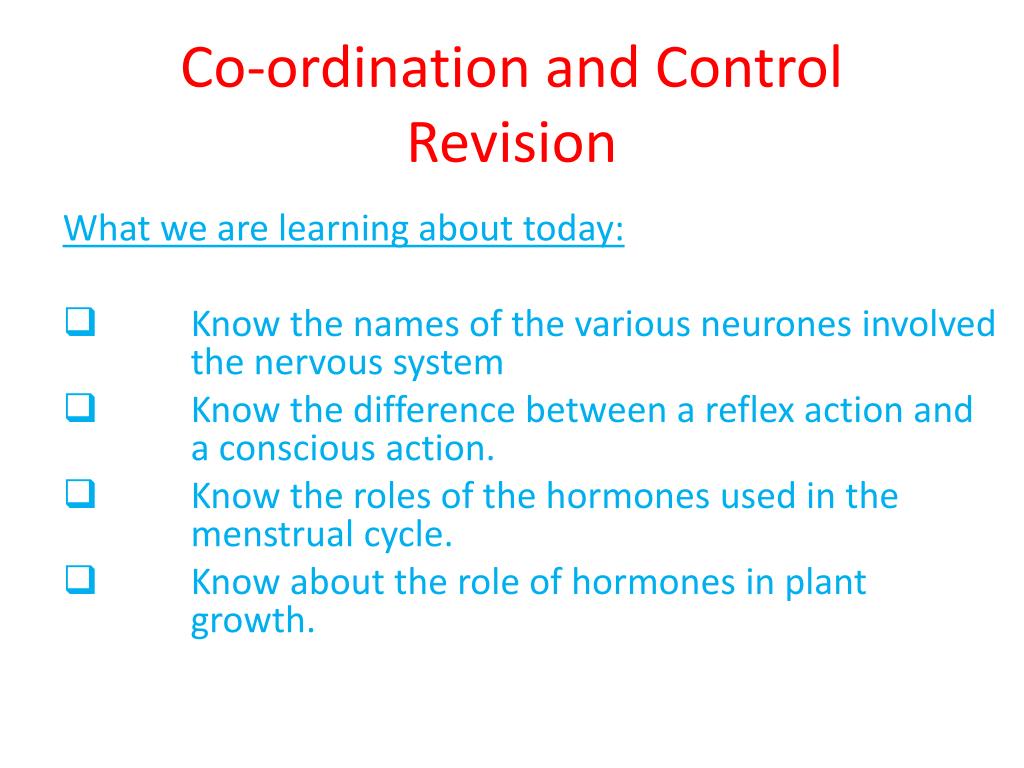 Co-ordination and Control Revision

What we are learning about today:

❑ Know the names of the various neurones involved the nervous system
❑ Know the difference between a reflex action and a conscious action.
❑ Know the roles of the hormones used in the menstrual cycle.
❑ Know about the role of hormones in plant growth.